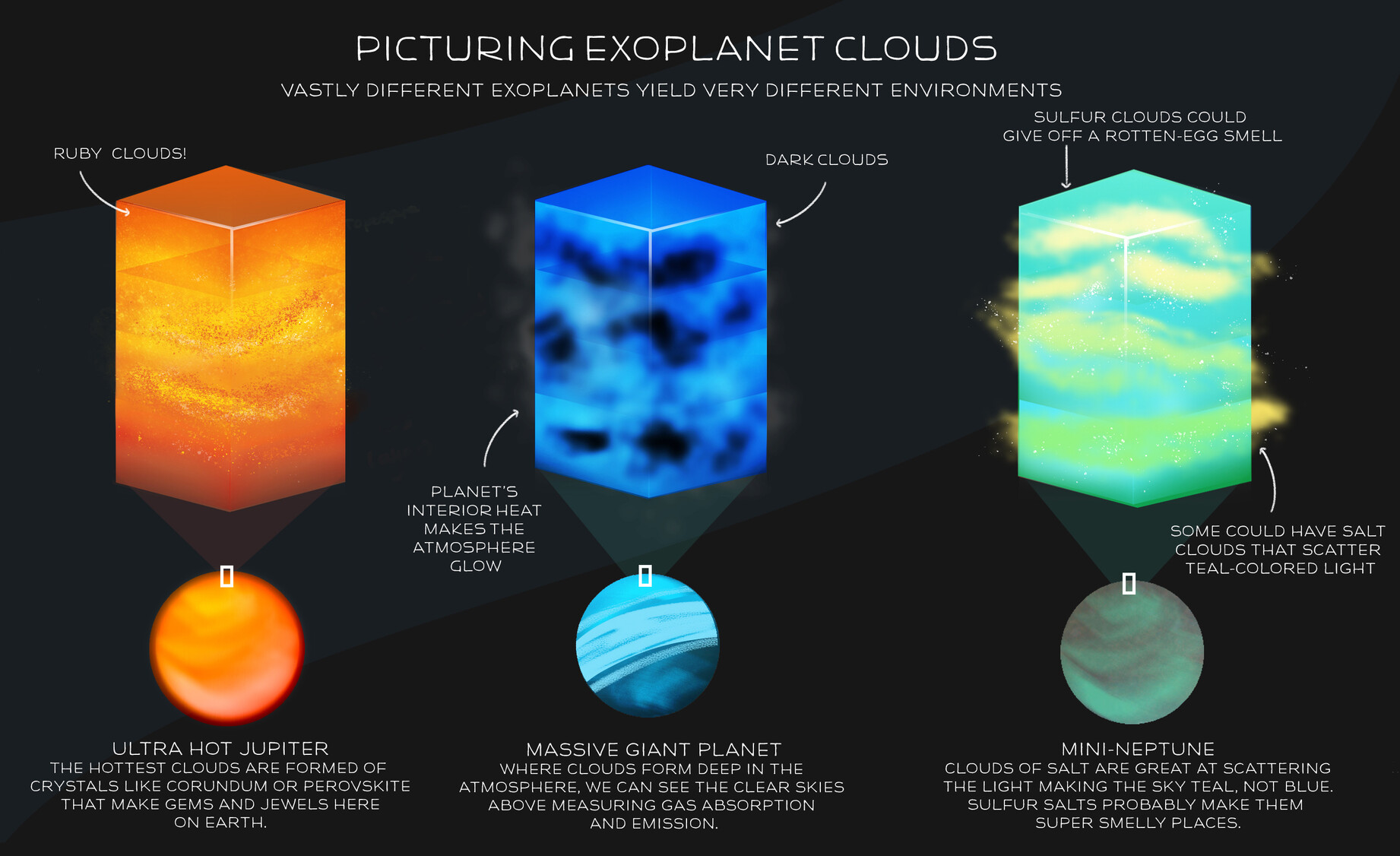 PICTURING EXOPLANET CLOUDS

VASTLY DIFFERENT EXOPLANETS YIELD VERY DIFFERENT ENVIRONMENTS

RUBY CLOUDS!

DARK CLOUDS

SULFUR CLOUDS COULD GIVE OFF A ROTTEN-EGG SMELL

PLANET'S INTERIOR HEAT MAKES THE ATMOSPHERE GLOW

SOME COULD HAVE SALT CLOUDS THAT SCATTER TEAL-COLORED LIGHT

ULTRA HOT JUPITER
THE HOTTEST CLOUDS ARE FORMED OF CRYSTALS LIKE CORUNDUM OR PEROVSKITE THAT MAKE GEMS AND JEWELS HERE ON EARTH.

MASSIVE GIANT PLANET
WHERE CLOUDS FORM DEEP IN THE ATMOSPHERE, WE CAN SEE THE CLEAR SKIES ABOVE MEASURING GAS ABSORPTION AND EMISSION.

MINI-NEPTUNE
CLOUDS OF SALT ARE GREAT AT SCATTERING THE LIGHT MAKING THE SKY TEAL, NOT BLUE. SULFUR SALTS PROBABLY MAKE THEM SUPER SMELLY PLACES.